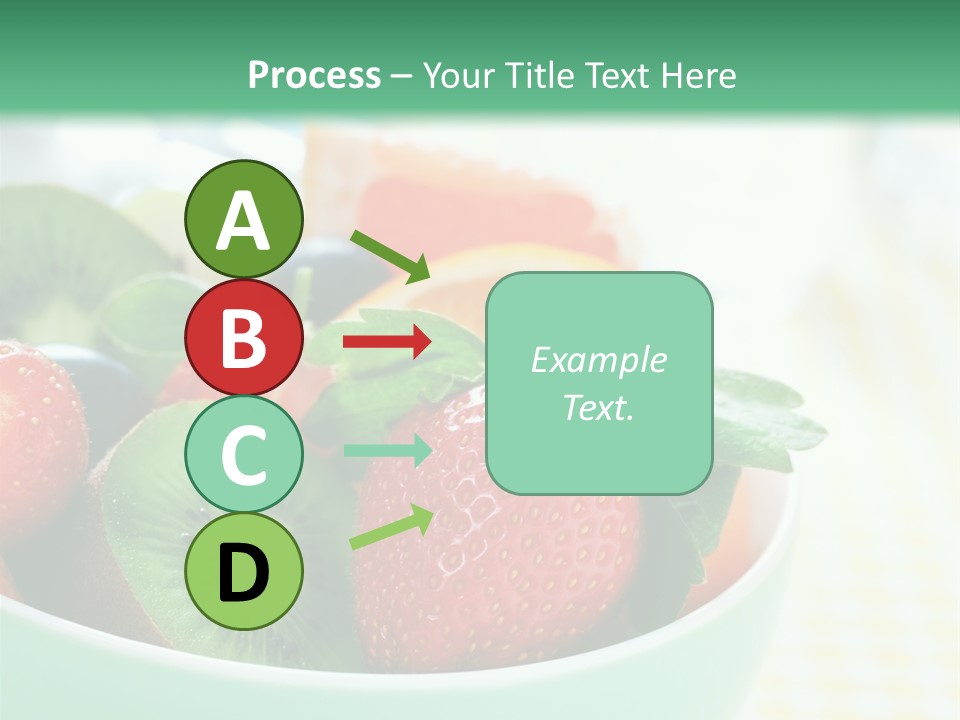 Process – Your Title Text Here

A

B

C

D

Example Text.